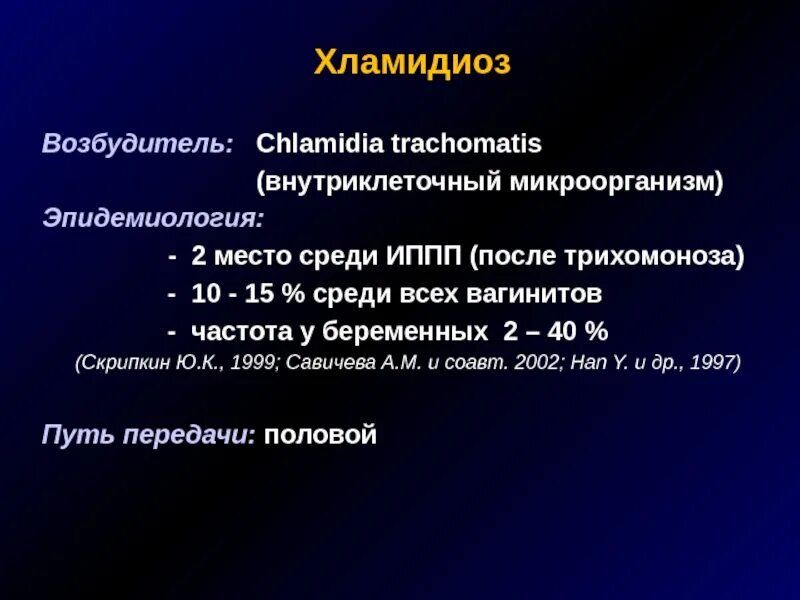 Хламидиоз

Возбудитель: Chlamidia trachomatis (внутриклеточный микроорганизм)

Эпидемиология:

- 2 место среди ИППП (после трихомоноза)
- 10 - 15 % среди всех вагинитов
- частота у беременных 2 – 40 %

(Скрипкин Ю.К., 1999; Савичева А.М. и соавт. 2002; Han Y. и др., 1997)

Путь передачи: половой